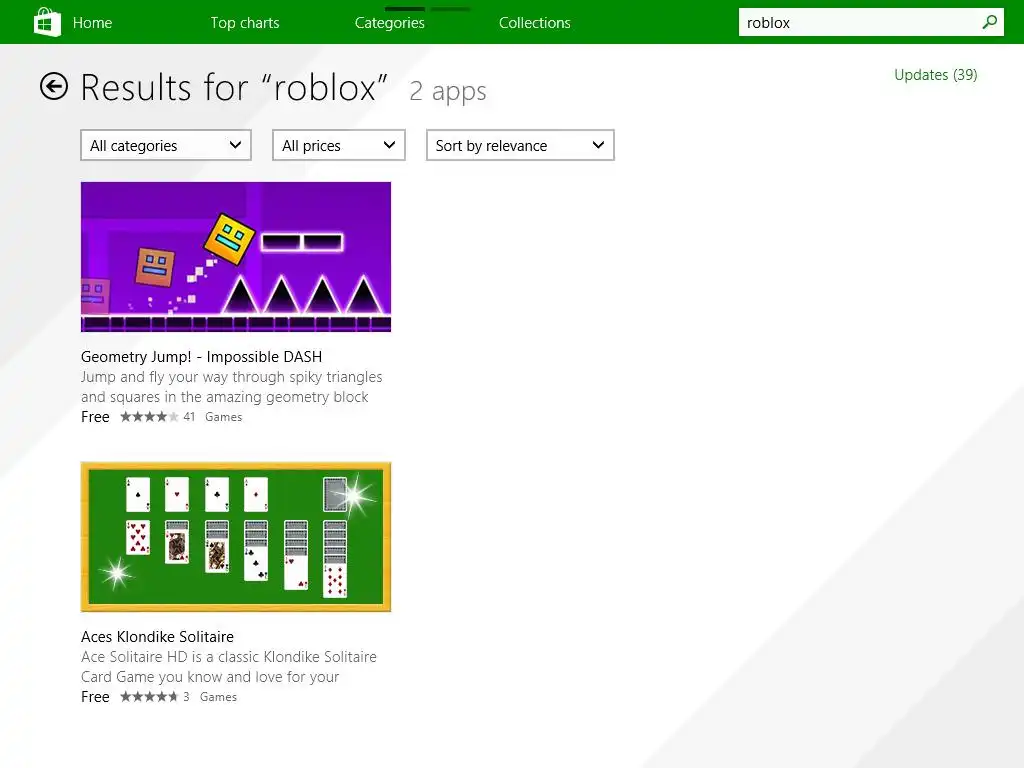 Home Top charts Categories Collections

roblox

Results for “roblox” 2 apps

Updates (39)

All categories
All prices
Sort by relevance

Geometry Jump! - Impossible DASH
Jump and fly your way through spiky triangles and squares in the amazing geometry block
Free ★★★★★ 41 Games

Aces Klondike Solitaire
Ace Solitaire HD is a classic Klondike Solitaire Card Game you know and love for your
Free ★★★★★ 3 Games